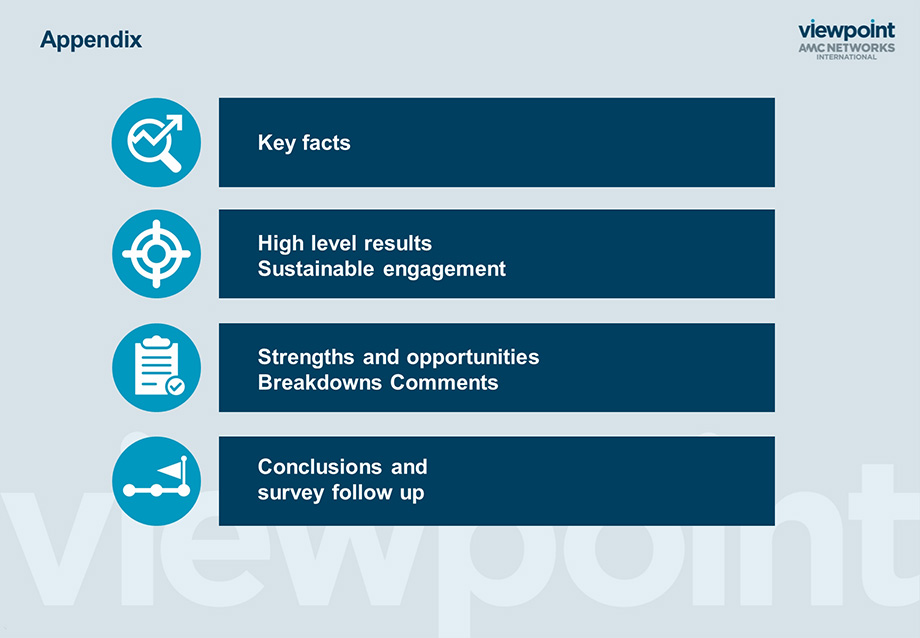 Appendix

viewpoint
AMC NETWORKS
INTERNATIONAL

Key facts

High level results
Sustainable engagement

Strengths and opportunities
Breakdowns Comments

Conclusions and
survey follow up

viewpoint